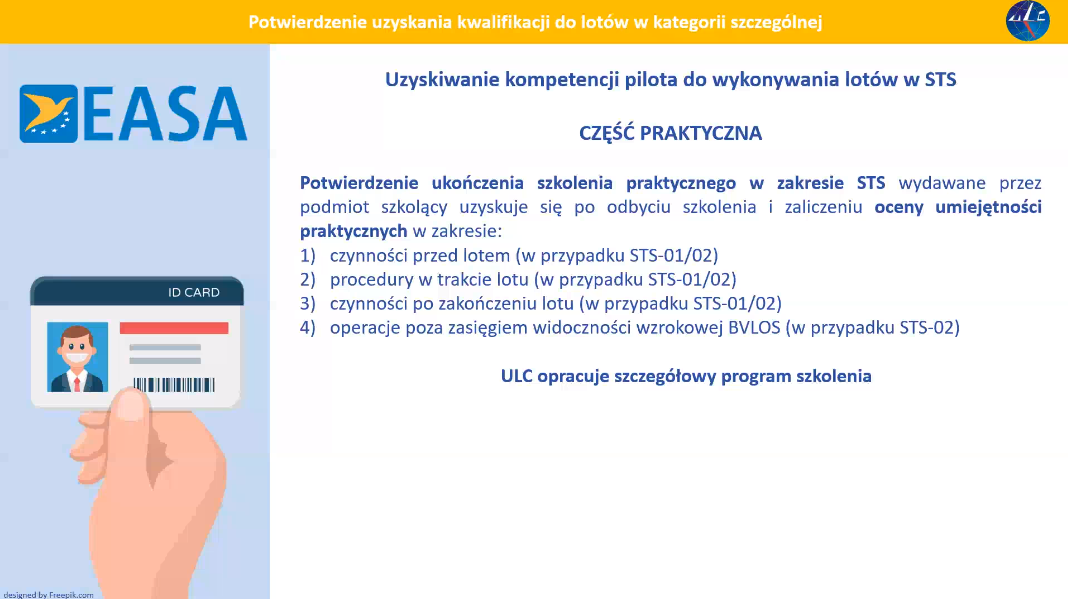 Potwierdzenie uzyskania kwalifikacji do lotów w kategorii szczególnej

ULC

EASA

ID CARD

designed by Freepik.com

Uzyskiwanie kompetencji pilota do wykonywania lotów w STS

CZĘŚĆ PRAKTYCZNA

Potwierdzenie ukończenia szkolenia praktycznego w zakresie STS wydawane przez podmiot szkolący uzyskuje się po odbyciu szkolenia i zaliczeniu oceny umiejętności praktycznych w zakresie:
1) czynności przed lotem (w przypadku STS-01/02)
2) procedury w trakcie lotu (w przypadku STS-01/02)
3) czynności po zakończeniu lotu (w przypadku STS-01/02)
4) operacje poza zasięgiem widoczności wzrokowej BVLOS (w przypadku STS-02)

ULC opracuje szczegółowy program szkolenia